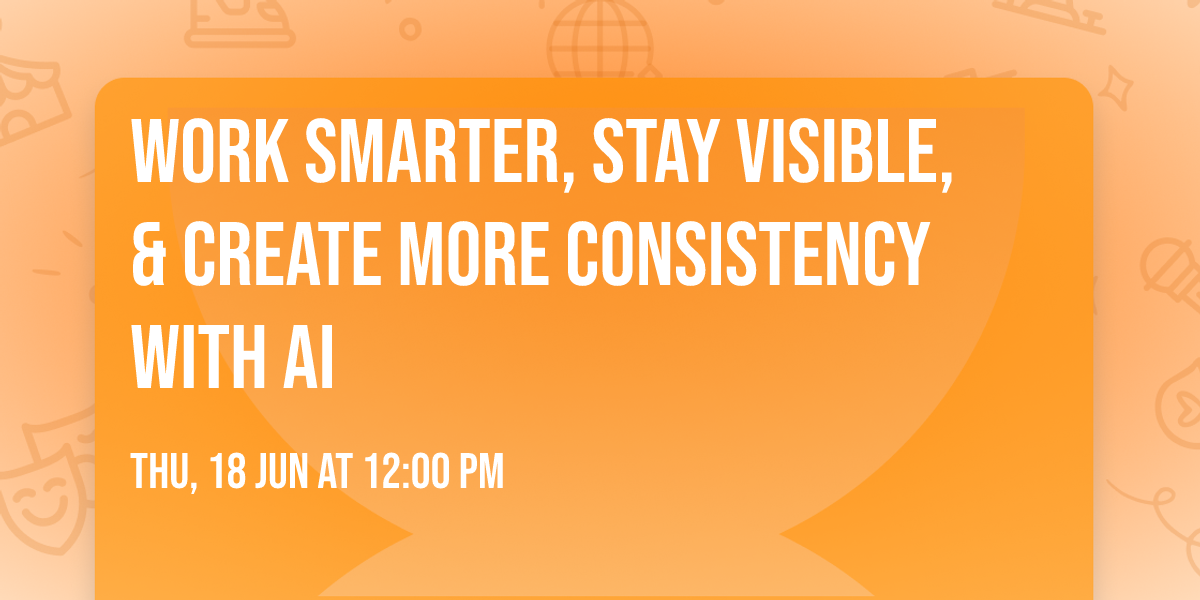 WORK SMARTER, STAY VISIBLE, & CREATE MORE CONSISTENCY WITH AI

THU, 18 JUN AT 12:00 PM